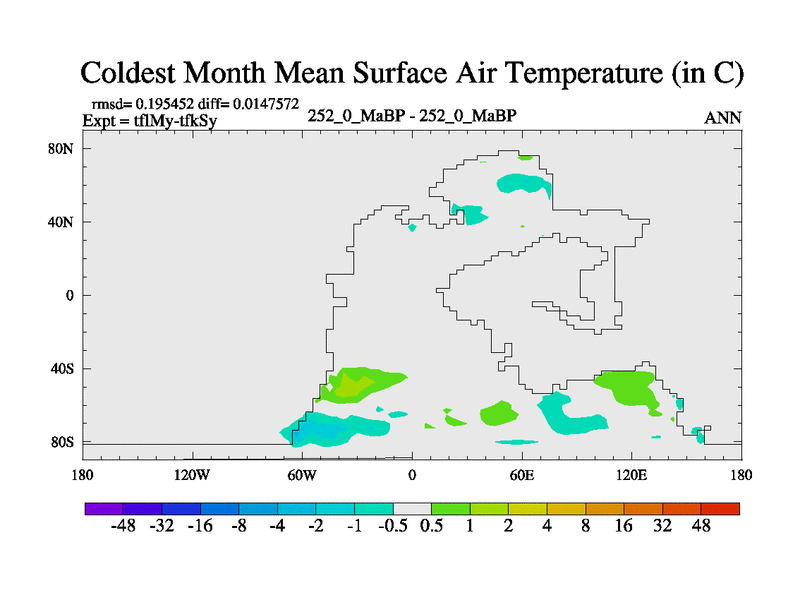 Coldest Month Mean Surface Air Temperature (in C)

rmsd= 0.195452 diff= 0.0147572
Expt = tflMy-tfkSy

252_0_MaBP - 252_0_MaBP

ANN

80N
40N
0
40S
80S

180
120W
60W
0
60E
120E
180

-48 -32 -16 -8 -4 -2 -1 -0.5 0.5 1 2 4 8 16 32 48